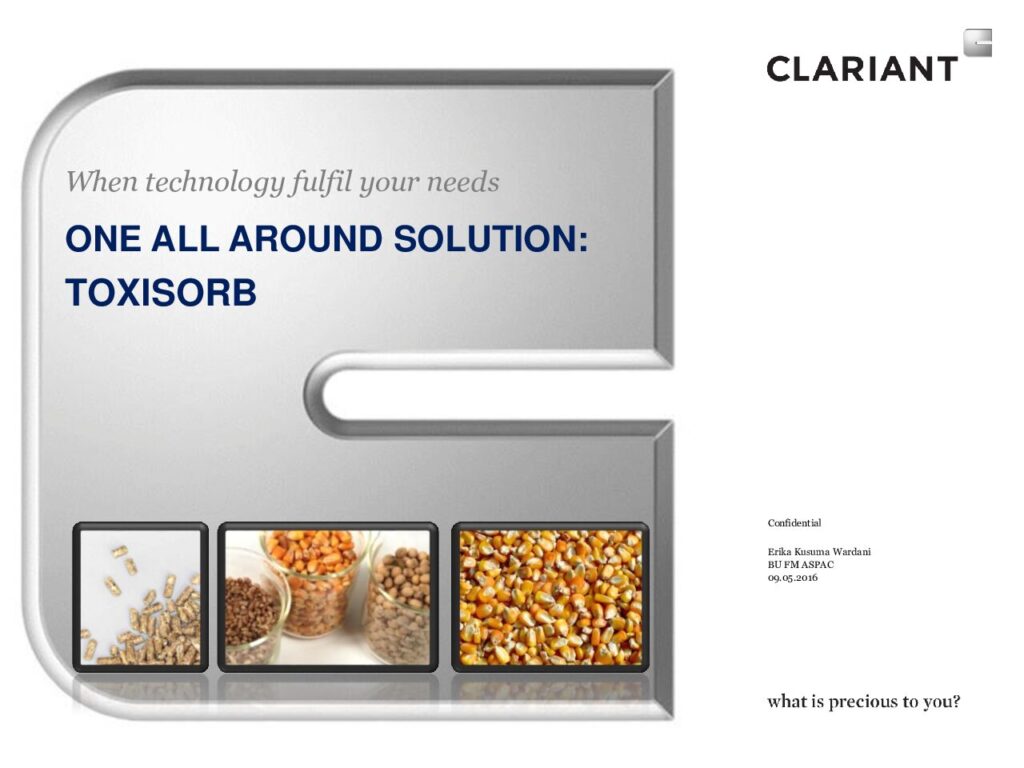 CLARIANT

When technology fulfil your needs

ONE ALL AROUND SOLUTION: TOXISORB

Confidential

Erika Kusuma Wardani
BU FM ASPAC
09.05.2016

what is precious to you?